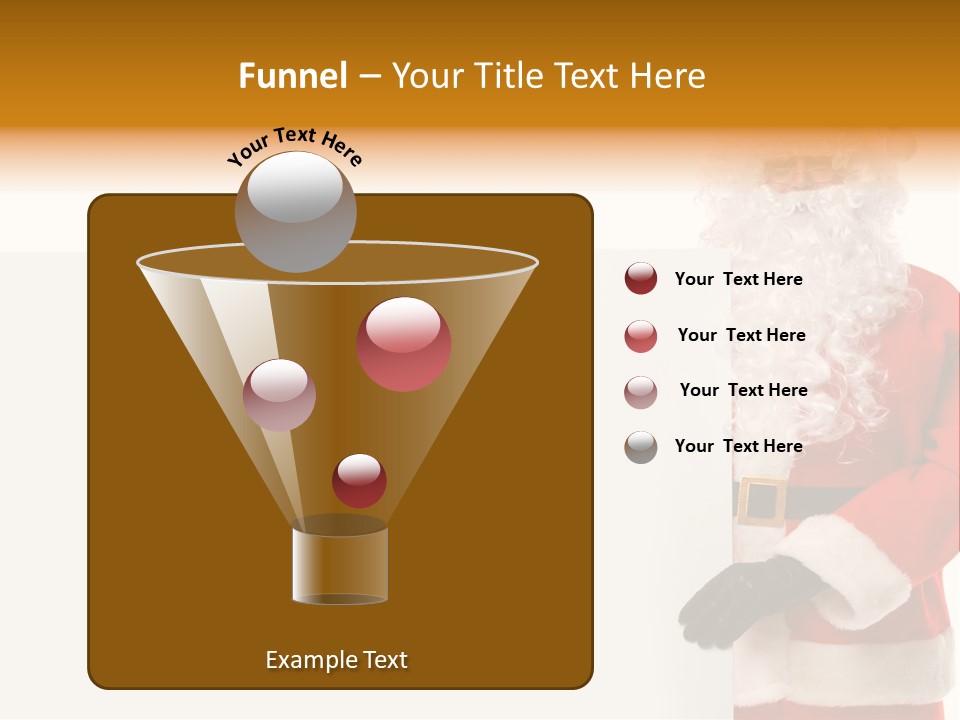 Funnel – Your Title Text Here

Your Text Here

Your Text Here

Your Text Here

Your Text Here

Your Text Here

Example Text